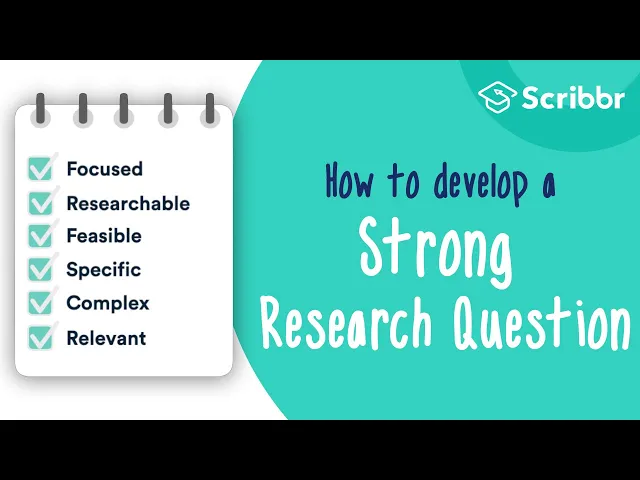 Focused
Researchable
Feasible
Specific
Complex
Relevant

Scribbr

How to develop a
Strong
Research Question